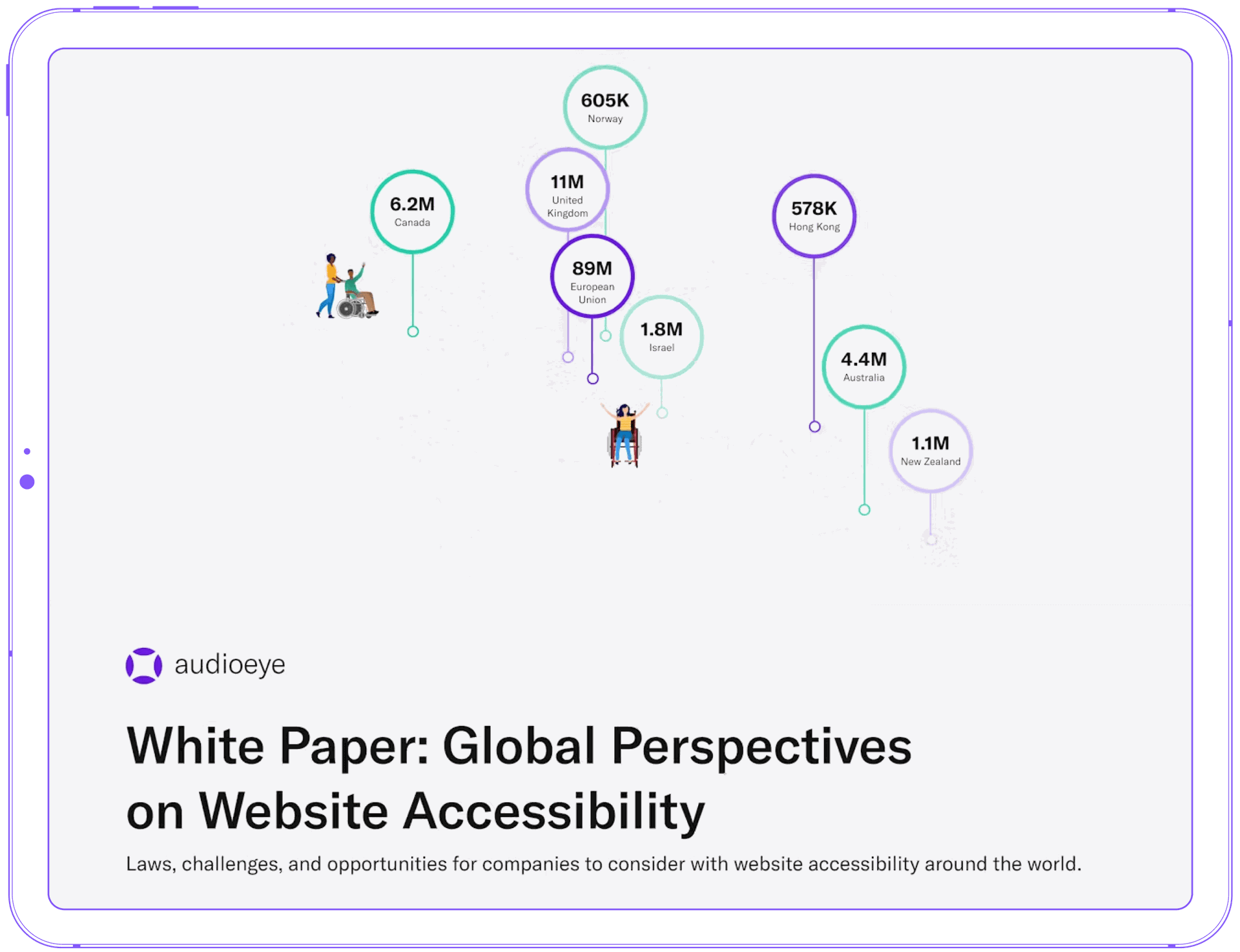 605K
Norway

11M
United Kingdom

6.2M
Canada

578K
Hong Kong

89M
European Union

1.8M
Israel

4.4M
Australia

1.1M
New Zealand

audioeye

White Paper: Global Perspectives on Website Accessibility

Laws, challenges, and opportunities for companies to consider with website accessibility around the world.